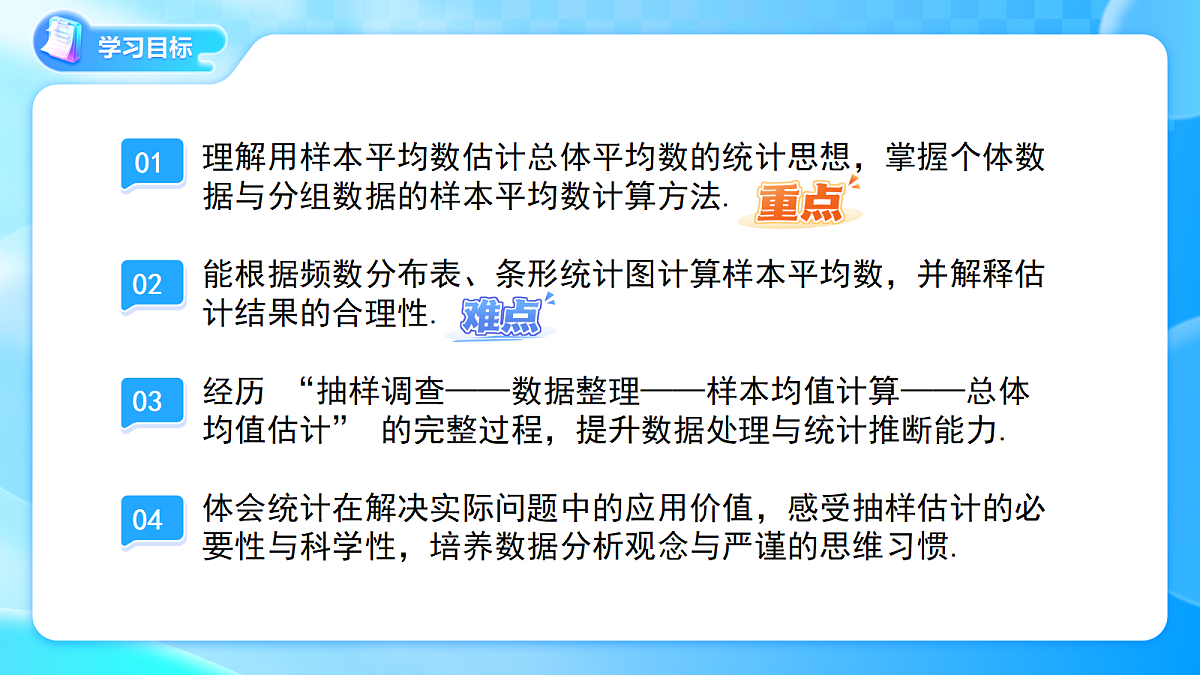 学习目标

01 理解用样本平均数估计总体平均数的统计思想，掌握个体数据与分组数据的样本平均数计算方法. 重点

02 能根据频数分布表、条形统计图计算样本平均数，并解释估计结果的合理性. 难点

03 经历 “抽样调查——数据整理——样本均值计算——总体均值估计” 的完整过程，提升数据处理与统计推断能力.

04 体会统计在解决实际问题中的应用价值，感受抽样估计的必要性与科学性，培养数据分析观念与严谨的思维习惯.